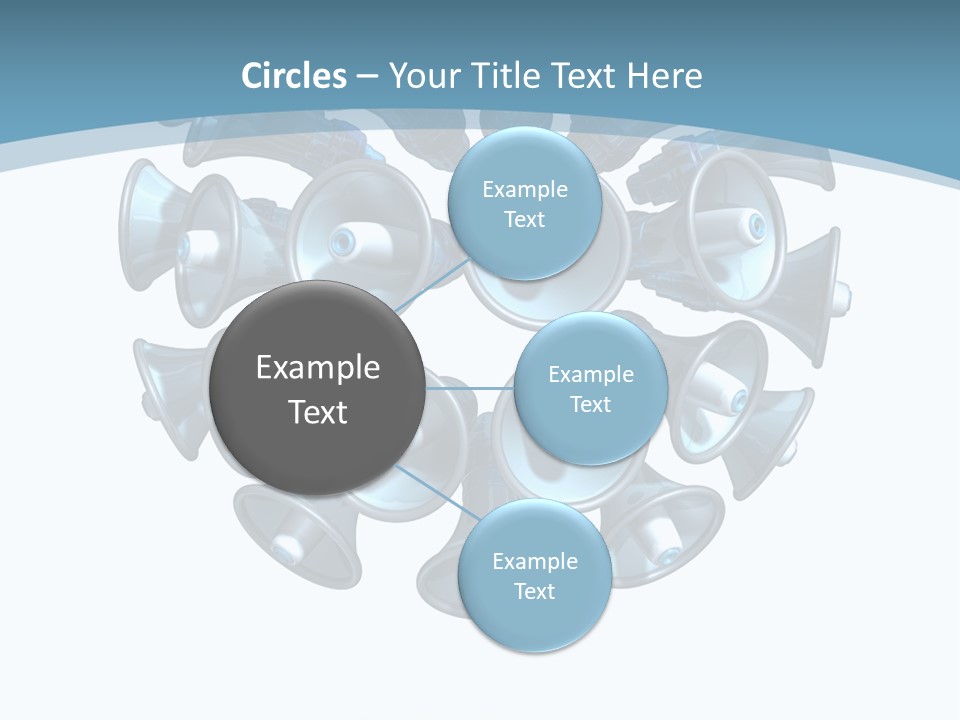 Circles – Your Title Text Here

Example Text

Example Text

Example Text

Example Text